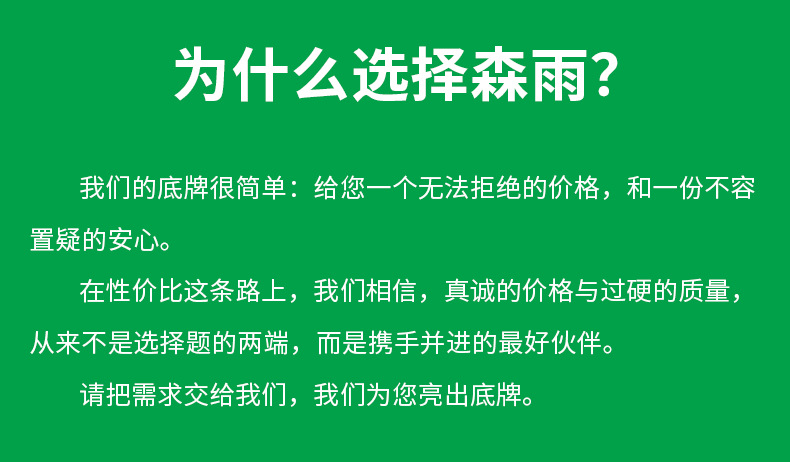 为什么选择森雨?

我们的底牌很简单：给您一个无法拒绝的价格，和一份不容置疑的安心。

在性价比这条路上，我们相信，真诚的价格与过硬的质量，从来不是选择题的两端，而是携手并进的最好伙伴。

请把需求交给我们，我们为您亮出底牌。